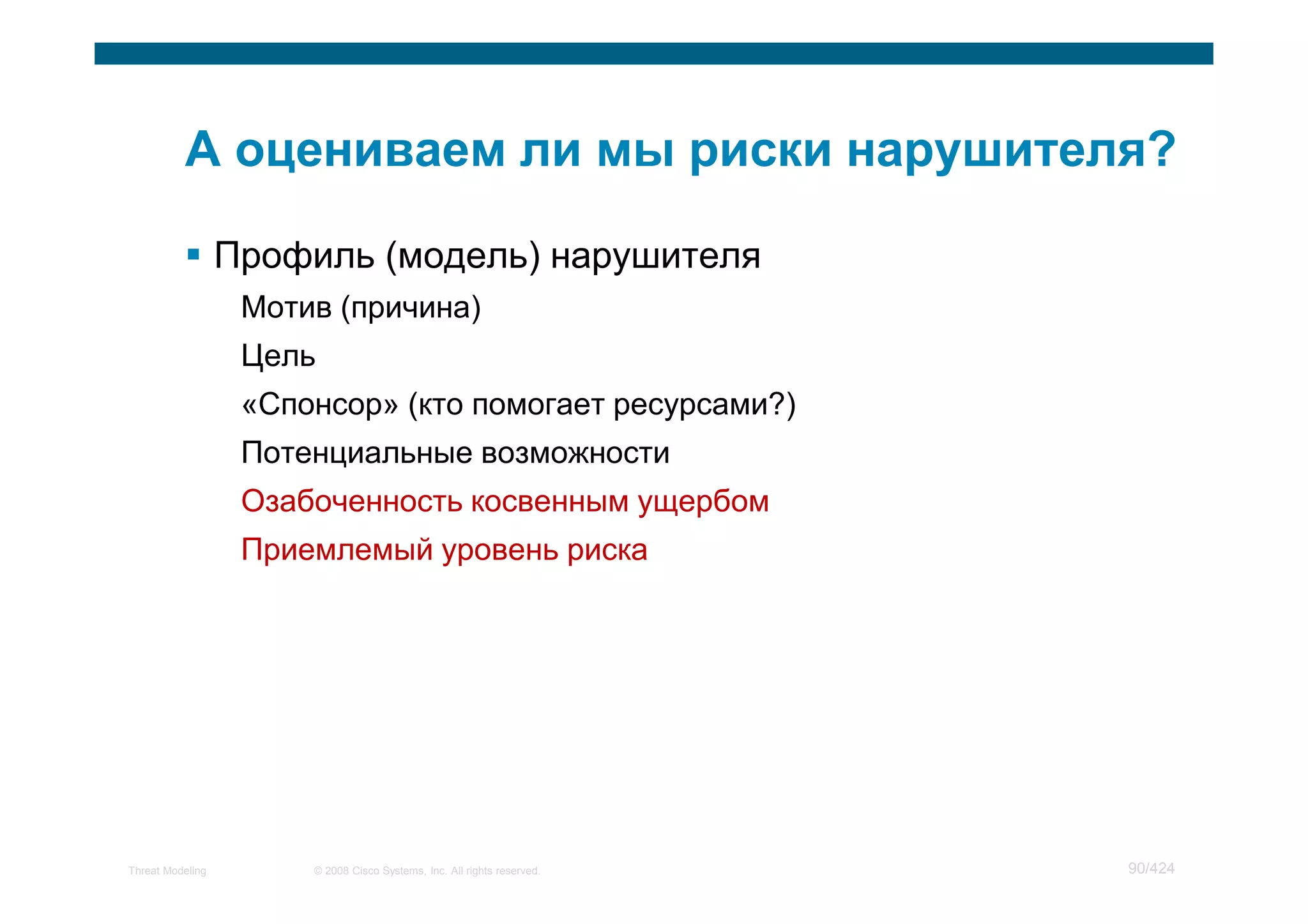 А оцениваем ли мы риски нарушителя?

▪ Профиль (модель) нарушителя

Мотив (причина)

Цель

«Спонсор» (кто помогает ресурсами?)

Потенциальные возможности

Озабоченность косвенным ущербом

Приемлемый уровень риска

Threat Modeling © 2008 Cisco Systems, Inc. All rights reserved. 90/424